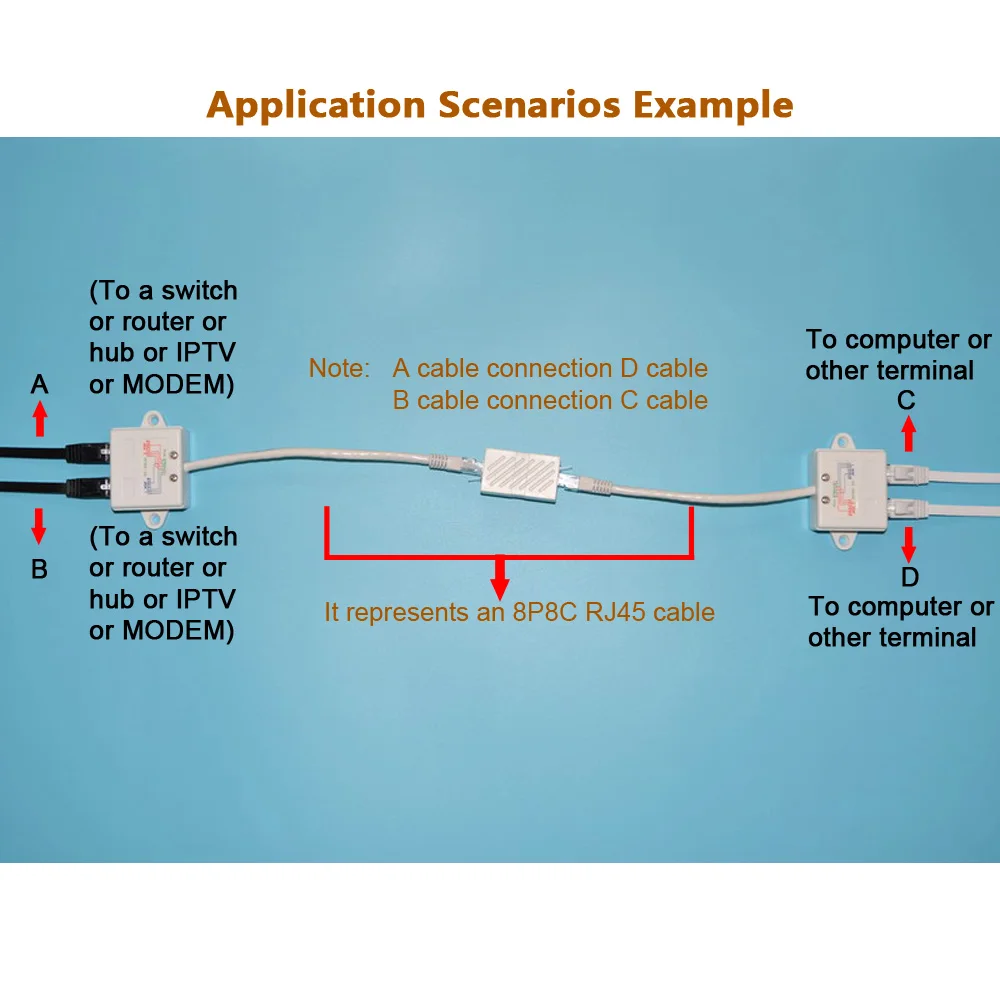 Application Scenarios Example

(To a switch or router or hub or IPTV or MODEM)

A

B

(To a switch or router or hub or IPTV or MODEM)

Note: A cable connection D cable
B cable connection C cable

It represents an 8P8C RJ45 cable

To computer or other terminal

C

D

To computer or other terminal